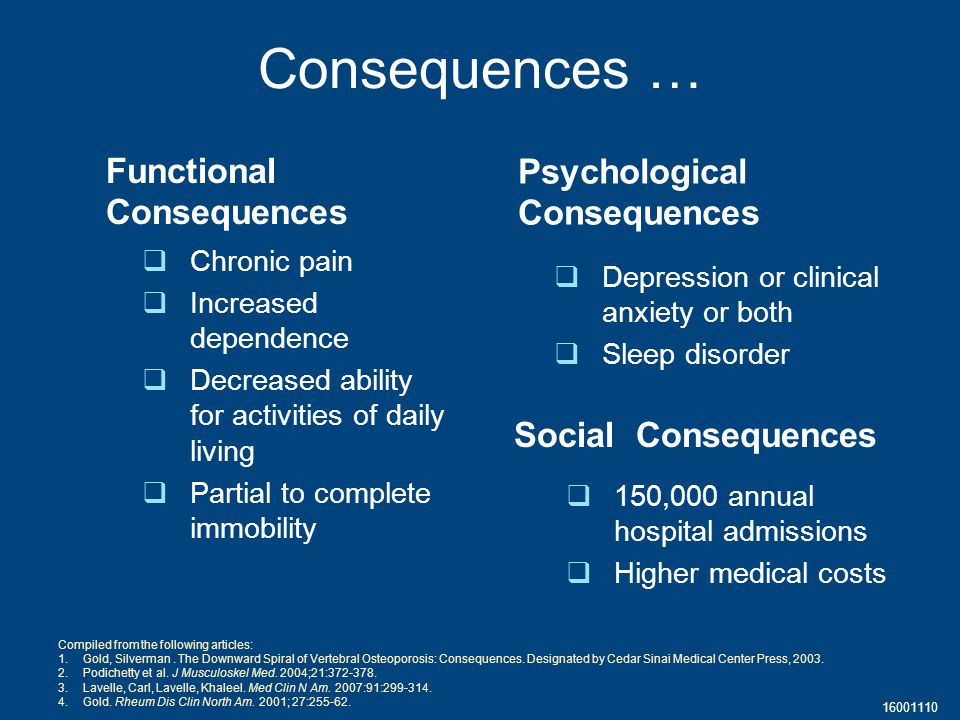 Consequences …

Functional Consequences

❑ Chronic pain
❑ Increased dependence
❑ Decreased ability for activities of daily living
❑ Partial to complete immobility

Psychological Consequences

❑ Depression or clinical anxiety or both
❑ Sleep disorder

Social Consequences

❑ 150,000 annual hospital admissions
❑ Higher medical costs

Compiled from the following articles:
1. Gold, Silverman . The Downward Spiral of Vertebral Osteoporosis: Consequences. Designated by Cedar Sinai Medical Center Press, 2003.
2. Podichetty et al. J Musculoskel Med. 2004;21:372-378.
3. Lavelle, Carl, Lavelle, Khaleel. Med Clin N Am. 2007:91:299-314.
4. Gold. Rheum Dis Clin North Am. 2001; 27:255-62.

16001110